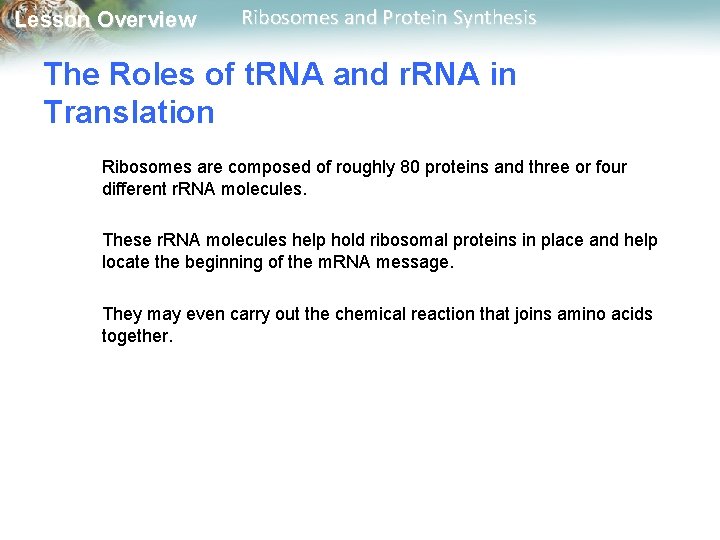 Lesson Overview Ribosomes and Protein Synthesis

The Roles of tRNA and rRNA in Translation

Ribosomes are composed of roughly 80 proteins and three or four different rRNA molecules.

These rRNA molecules help hold ribosomal proteins in place and help locate the beginning of the mRNA message.

They may even carry out the chemical reaction that joins amino acids together.